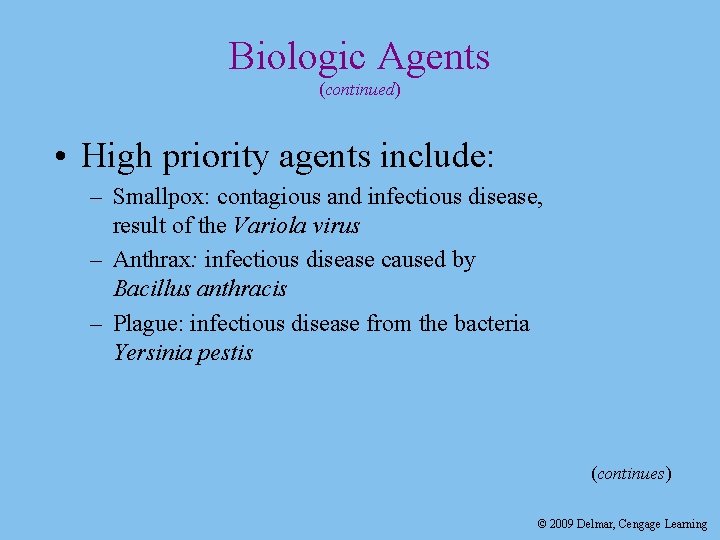 Biologic Agents
(continued)

• High priority agents include:
– Smallpox: contagious and infectious disease, result of the Variola virus
– Anthrax: infectious disease caused by Bacillus anthracis
– Plague: infectious disease from the bacteria Yersinia pestis

(continues)

© 2009 Delmar, Cengage Learning